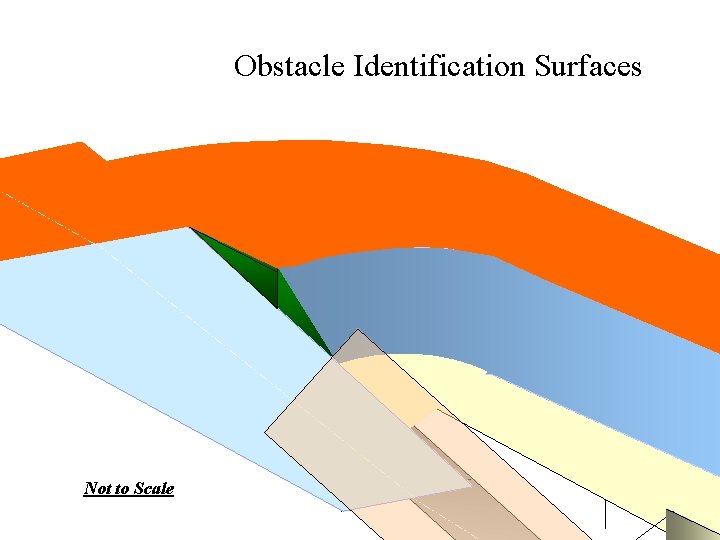 Obstacle Identification Surfaces

Not to Scale